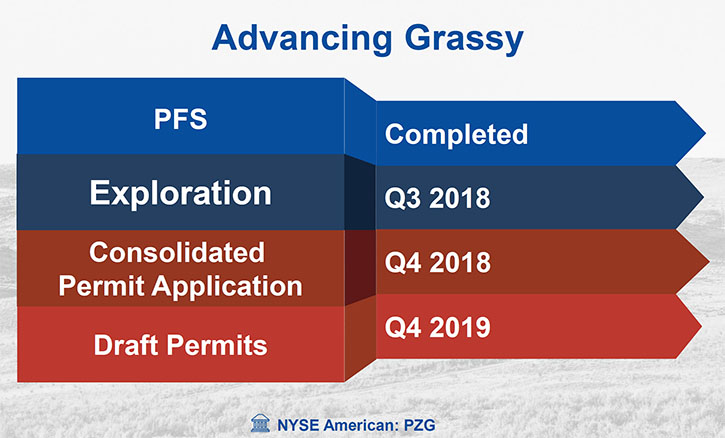 Advancing Grassy

PFS

Completed

Exploration

Q3 2018

Consolidated Permit Application

Q4 2018

Draft Permits

Q4 2019

NYSE American: PZG